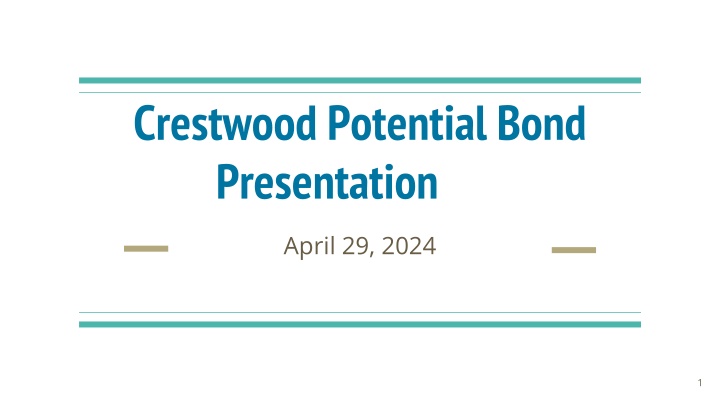 Crestwood Potential Bond Presentation

April 29, 2024

1